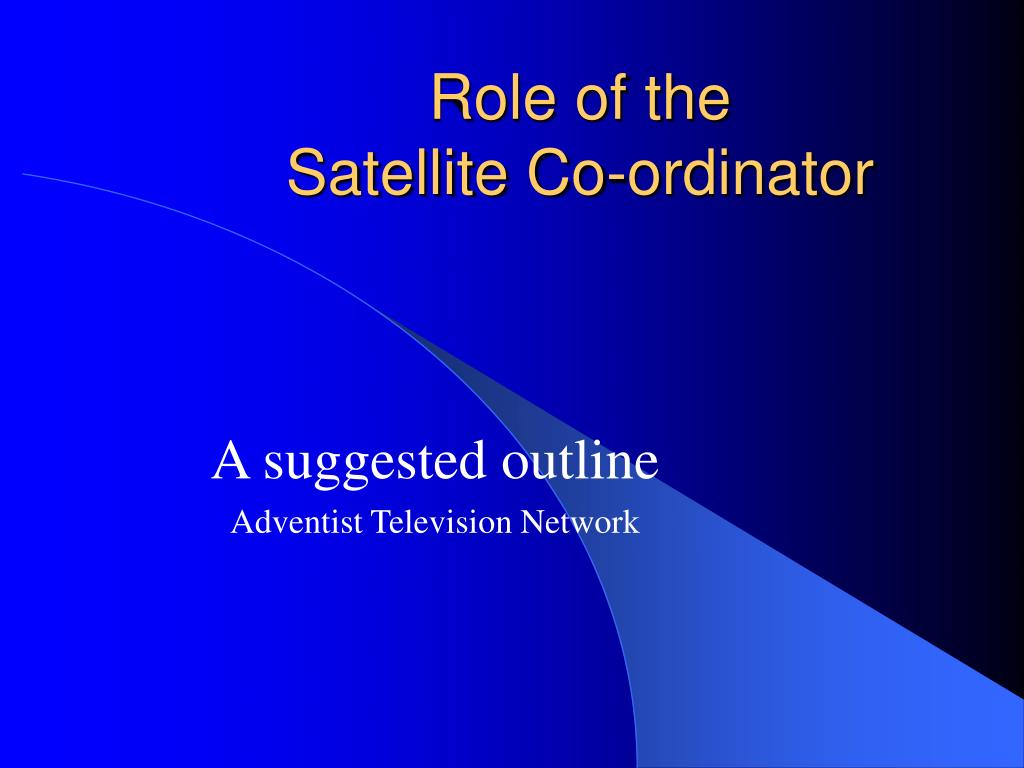 Role of the
Satellite Co-ordinator

A suggested outline

Adventist Television Network